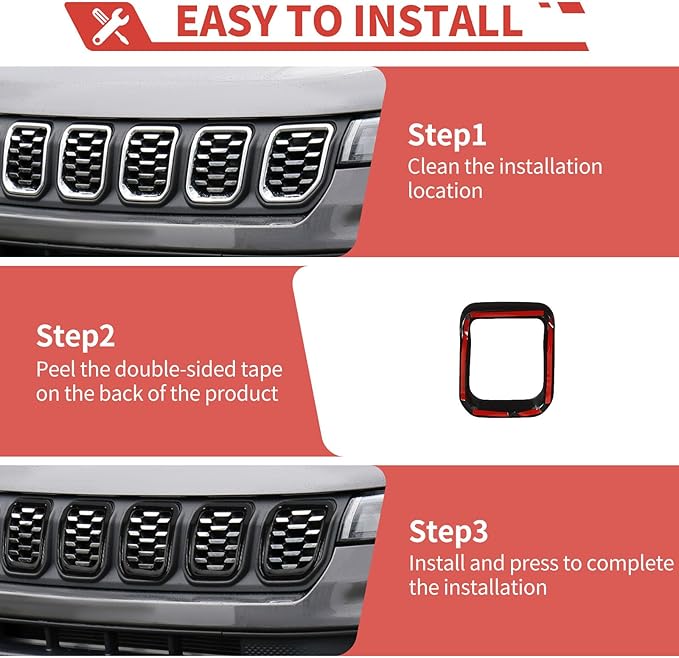 EASY TO INSTALL

Step1
Clean the installation location

Step2
Peel the double-sided tape on the back of the product

Step3
Install and press to complete the installation